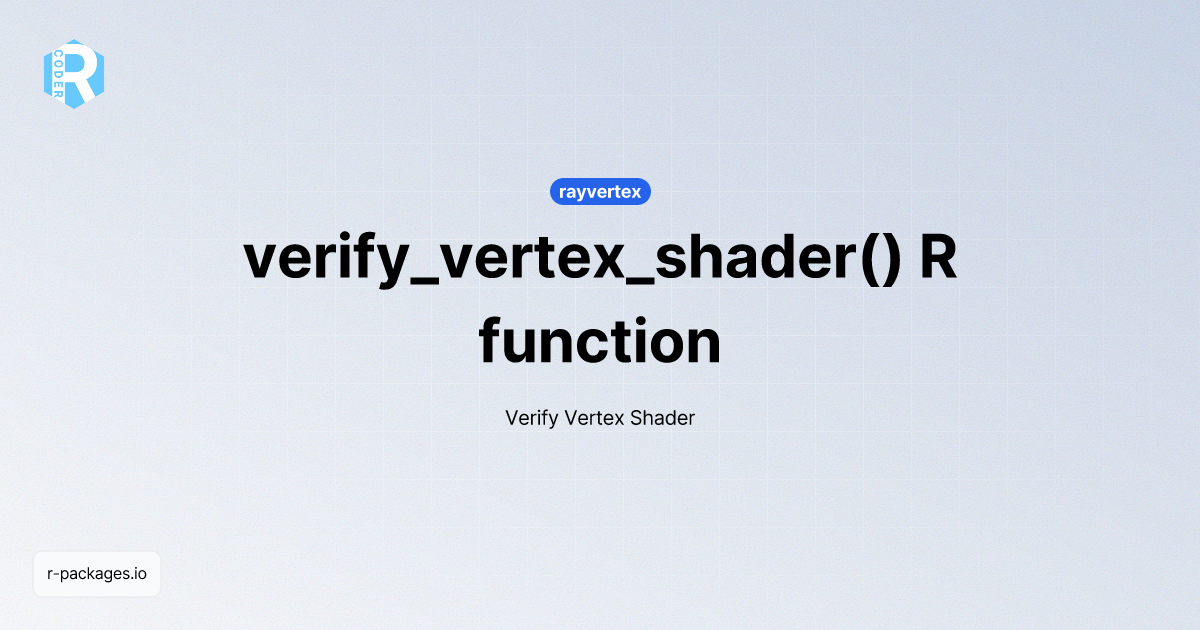 R CODER

rayvertex

verify_vertex_shader() R function

Verify Vertex Shader

r-packages.io